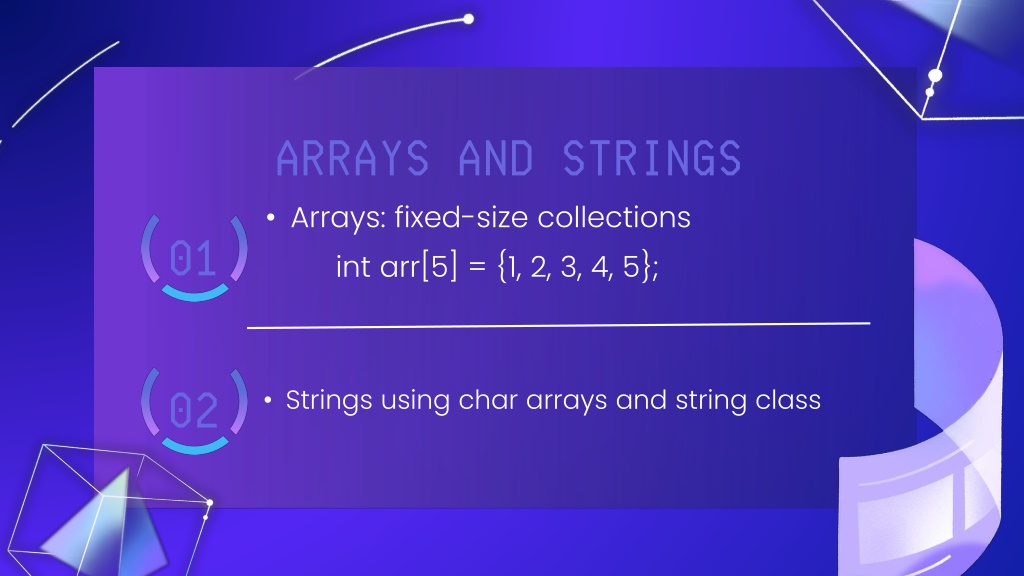 ARRAYS AND STRINGS

01

• Arrays: fixed-size collections
int arr[5] = {1, 2, 3, 4, 5};

02

• Strings using char arrays and string class